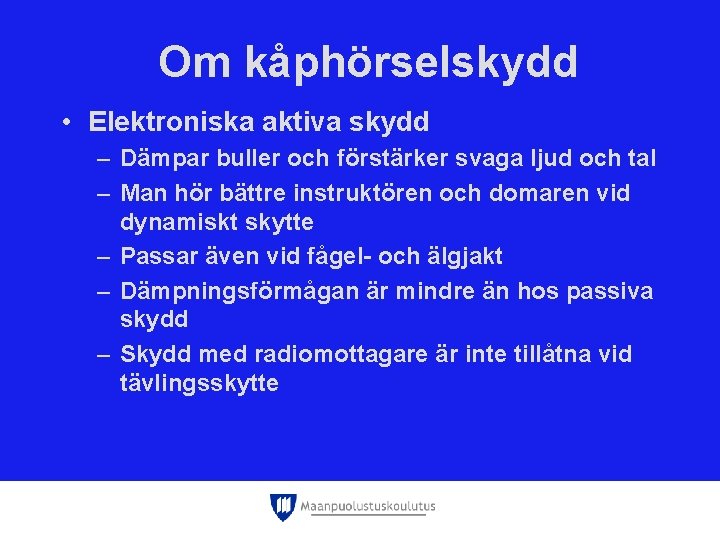 Om kåphörselskydd

• Elektroniska aktiva skydd
– Dämpar buller och förstärker svaga ljud och tal
– Man hör bättre instruktören och domaren vid dynamiskt skytte
– Passar även vid fågel- och älgjakt
– Dämpningsförmågan är mindre än hos passiva skydd
– Skydd med radiomottagare är inte tillåtna vid tävlingsskytte

Maanpuolustuskoulutus